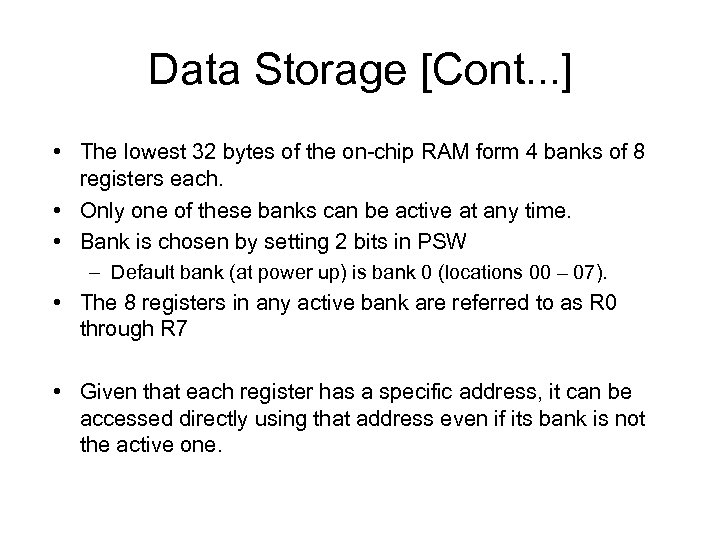 Data Storage [Cont...]

• The lowest 32 bytes of the on-chip RAM form 4 banks of 8 registers each.

• Only one of these banks can be active at any time.

• Bank is chosen by setting 2 bits in PSW

– Default bank (at power up) is bank 0 (locations 00 – 07).

• The 8 registers in any active bank are referred to as R0 through R7

• Given that each register has a specific address, it can be accessed directly using that address even if its bank is not the active one.